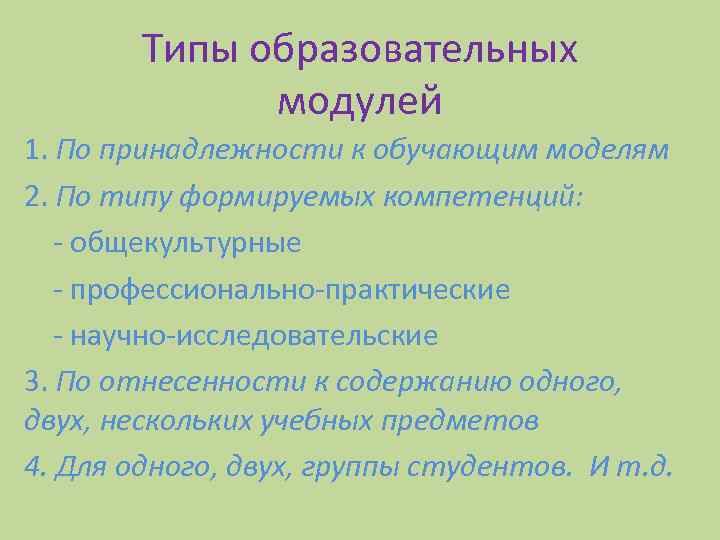 Типы образовательных модулей

1. По принадлежности к обучающим моделям

2. По типу формируемых компетенций:

- общекультурные

- профессионально-практические

- научно-исследовательские

3. По отнесенности к содержанию одного, двух, нескольких учебных предметов

4. Для одного, двух, группы студентов. И т.д.